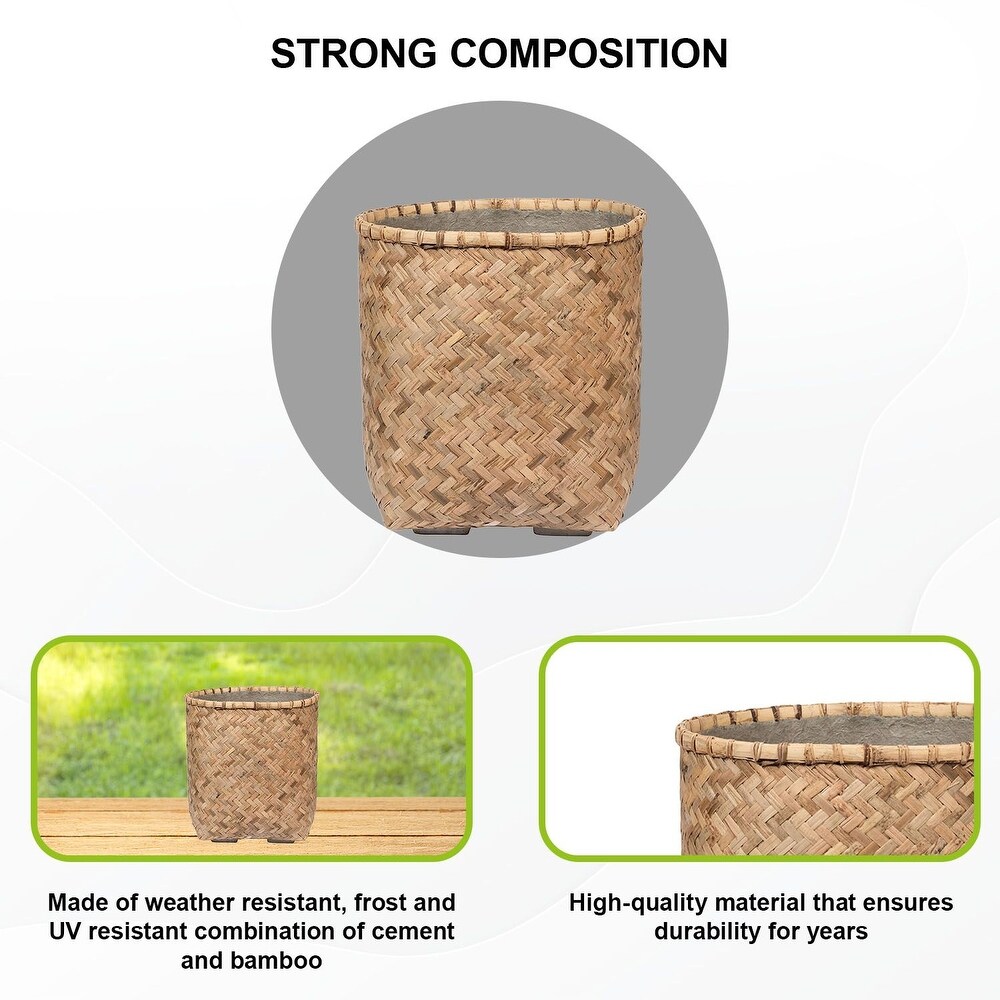 STRONG COMPOSITION

Made of weather resistant, frost and UV resistant combination of cement and bamboo

High-quality material that ensures durability for years